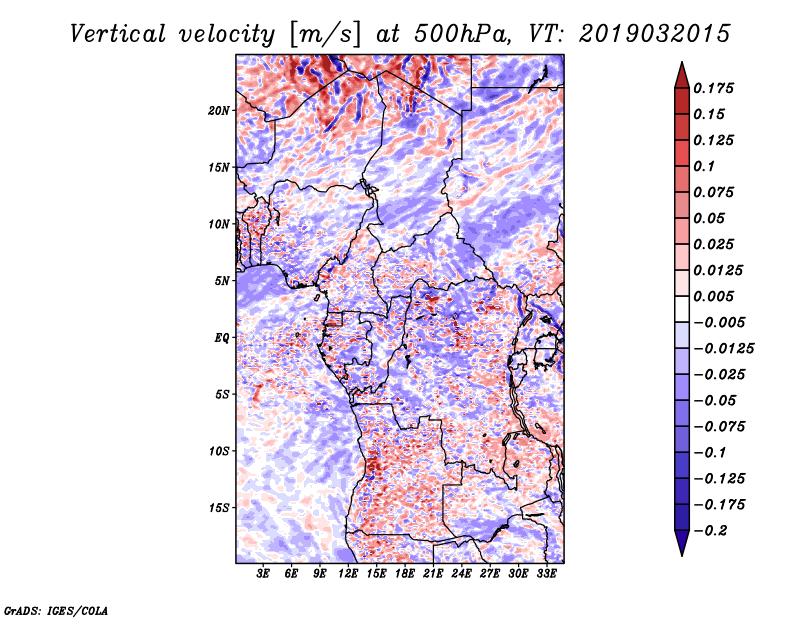 Vertical velocity [m/s] at 500hPa, VT: 2019032015

20N
15N
10N
5N
EQ
5S
10S
15S

3E 6E 9E 12E 15E 18E 21E 24E 27E 30E 33E

0.175
0.15
0.125
0.1
0.075
0.05
0.025
0.0125
0.005
−0.005
−0.0125
−0.025
−0.05
−0.075
−0.1
−0.125
−0.175
−0.2

GrADS: IGES/COLA